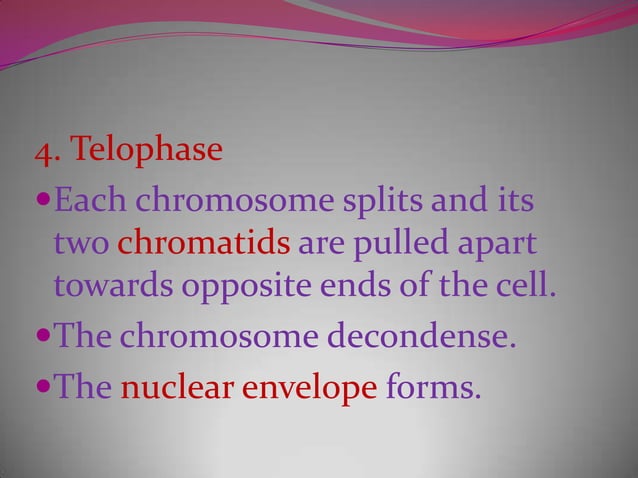 4. Telophase

• Each chromosome splits and its two chromatids are pulled apart towards opposite ends of the cell.

• The chromosome decondense.

• The nuclear envelope forms.